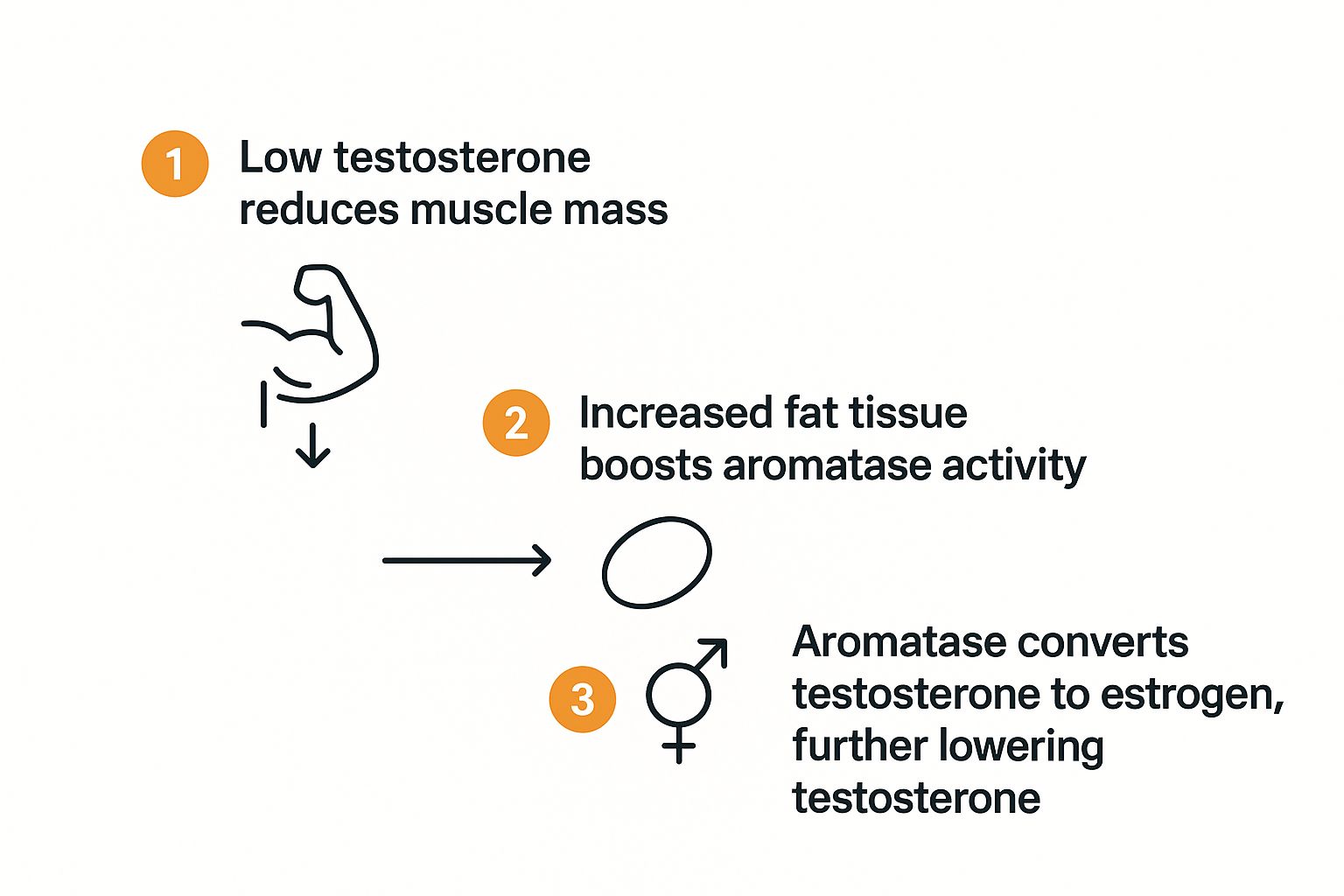 1 Low testosterone reduces muscle mass

2 Increased fat tissue boosts aromatase activity

3 Aromatase converts testosterone to estrogen, further lowering testosterone